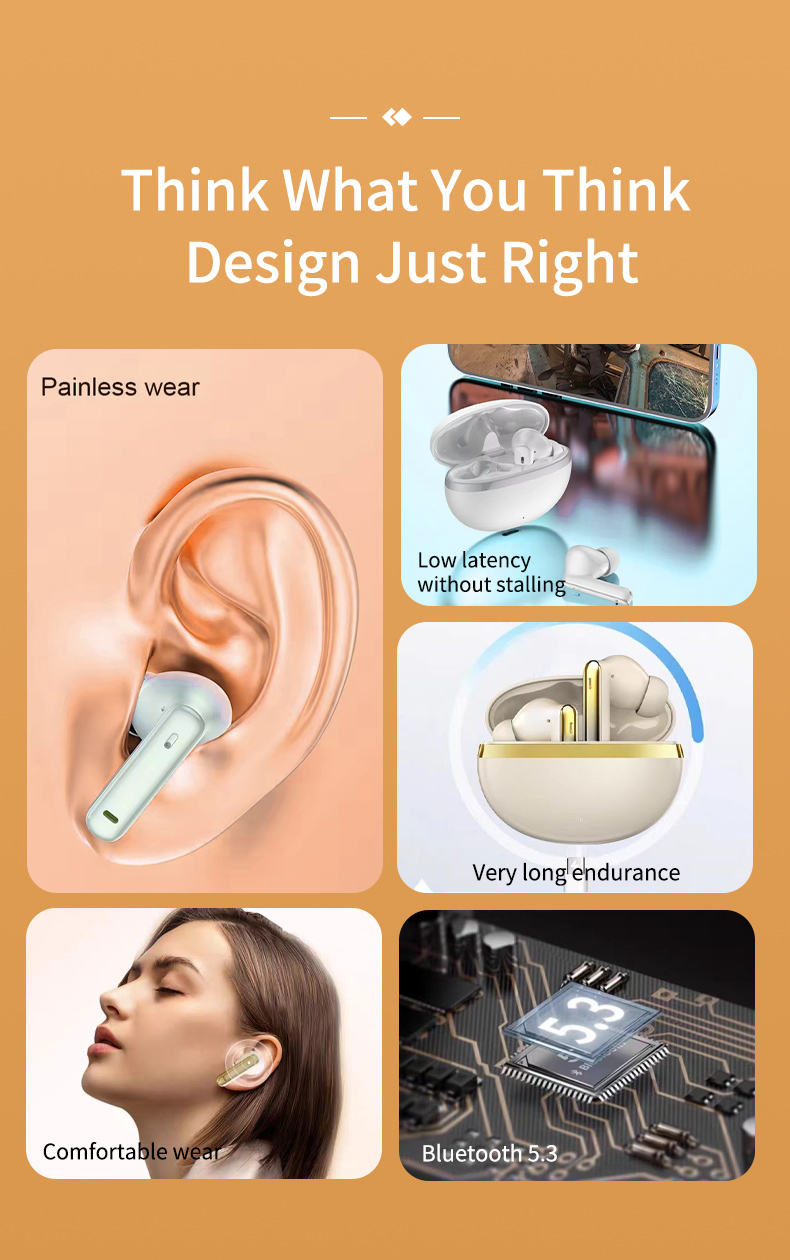 Think What You Think
Design Just Right

Painless wear

Low latency
without stalling

Very long endurance

Comfortable wear

5.3

Bluetooth 5.3